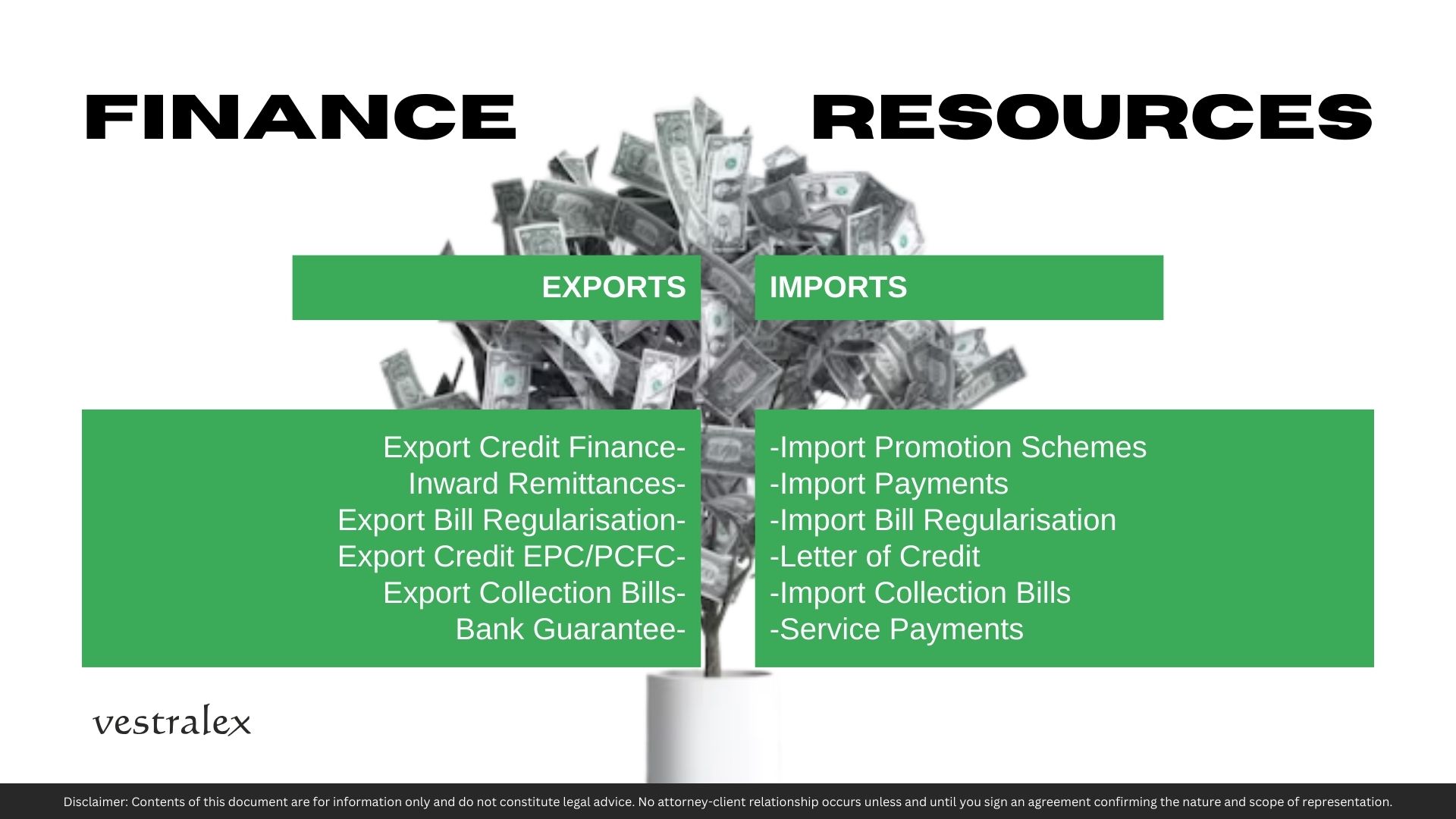 FINANCE RESOURCES

EXPORTS

Export Credit Finance-
Inward Remittances-
Export Bill Regularisation-
Export Credit EPC/PCFC-
Export Collection Bills-
Bank Guarantee-

IMPORTS

-Import Promotion Schemes
-Import Payments
-Import Bill Regularisation
-Letter of Credit
-Import Collection Bills
-Service Payments

vestralex

Disclaimer: Contents of this document are for information only and do not constitute legal advice. No attorney-client relationship occurs unless and until you sign an agreement confirming the nature and scope of representation.